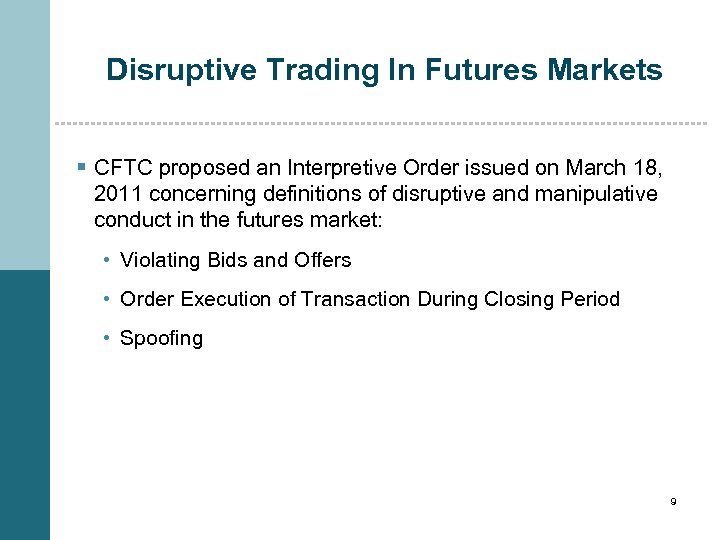 Disruptive Trading In Futures Markets

▪ CFTC proposed an Interpretive Order issued on March 18, 2011 concerning definitions of disruptive and manipulative conduct in the futures market:

• Violating Bids and Offers

• Order Execution of Transaction During Closing Period

• Spoofing

9